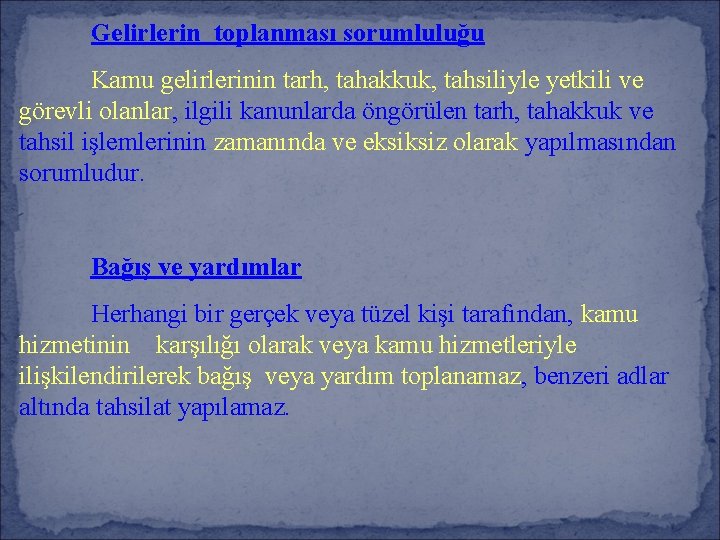 Gelirlerin  toplanması sorumluluğu

Kamu gelirlerinin tarh, tahakkuk, tahsiliyle yetkili ve görevli olanlar, ilgili kanunlarda öngörülen tarh, tahakkuk ve tahsil işlemlerinin zamanında ve eksiksiz olarak yapılmasından sorumludur.

Bağış ve yardımlar

Herhangi bir gerçek veya tüzel kişi tarafından, kamu hizmetinin karşılığı olarak veya kamu hizmetleriyle ilişkilendirilerek bağış veya yardım toplanamaz, benzeri adlar altında tahsilat yapılamaz.